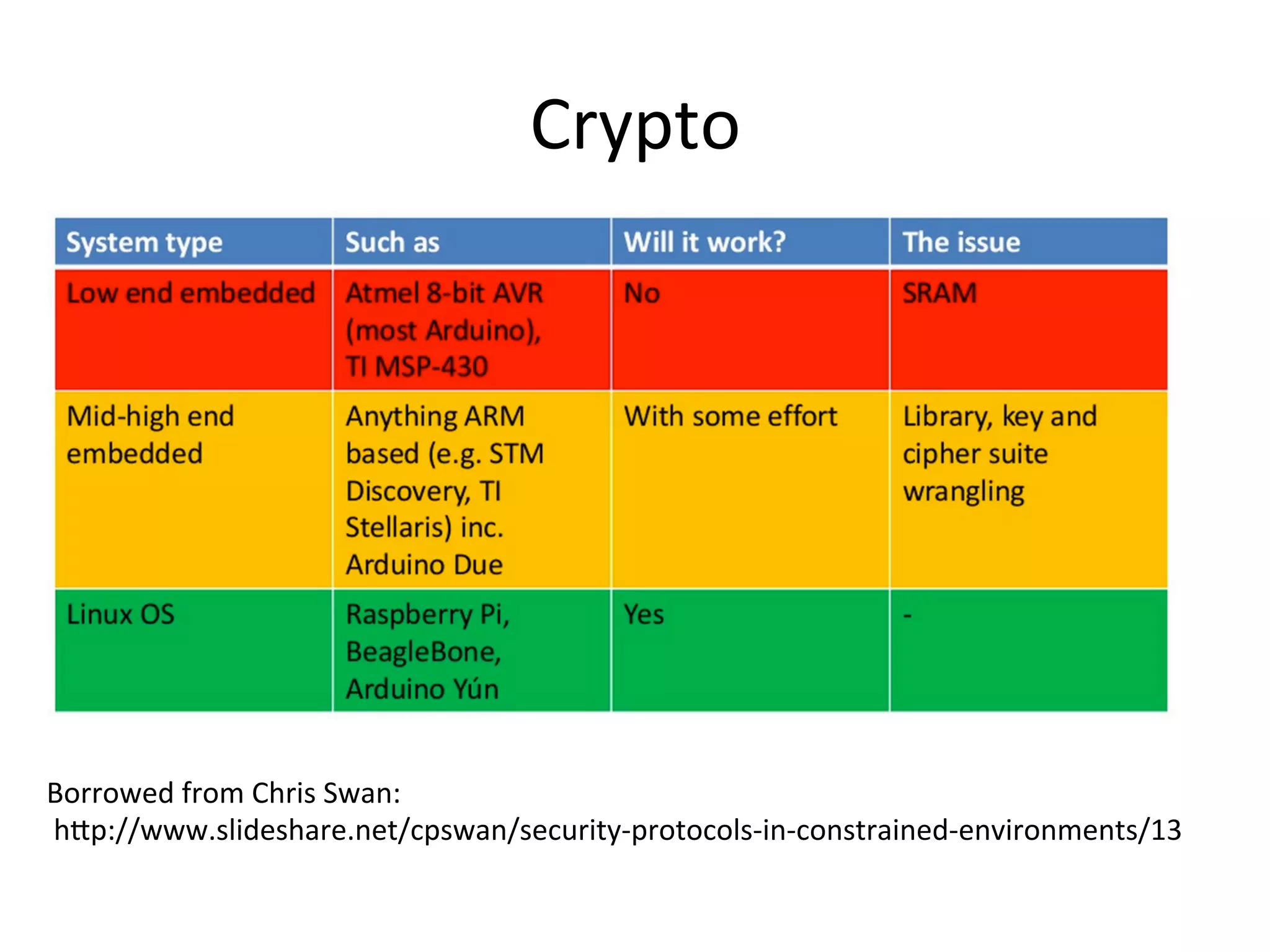 Crypto

| System type | Such as | Will it work? | The issue |
|---|---|---|---|
| Low end embedded | Atmel 8-bit AVR (most Arduino), TI MSP-430 | No | SRAM |
| Mid-high end embedded | Anything ARM based (e.g. STM Discovery, TI Stellaris) inc. Arduino Due | With some effort | Library, key and cipher suite wrangling |
| Linux OS | Raspberry Pi, BeagleBone, Arduino Yún | Yes | - |

Borrowed from Chris Swan:
http://www.slideshare.net/cpswan/security-protocols-in-constrained-environments/13